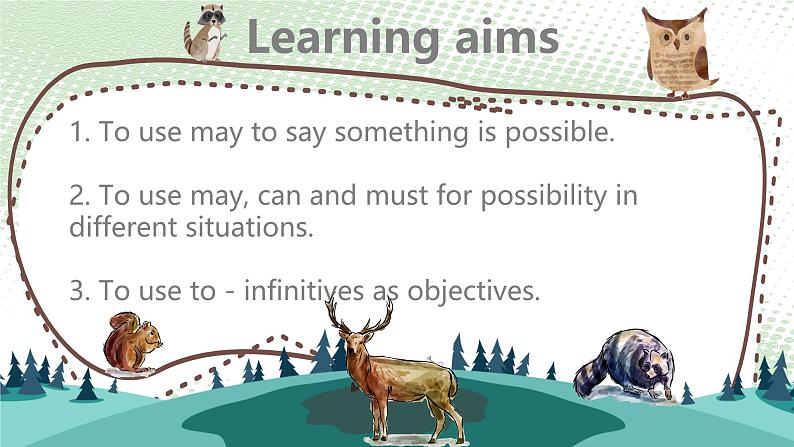 Learning aims

1. To use may to say something is possible.

2. To use may, can and must for possibility in different situations.

3. To use to - infinitives as objectives.